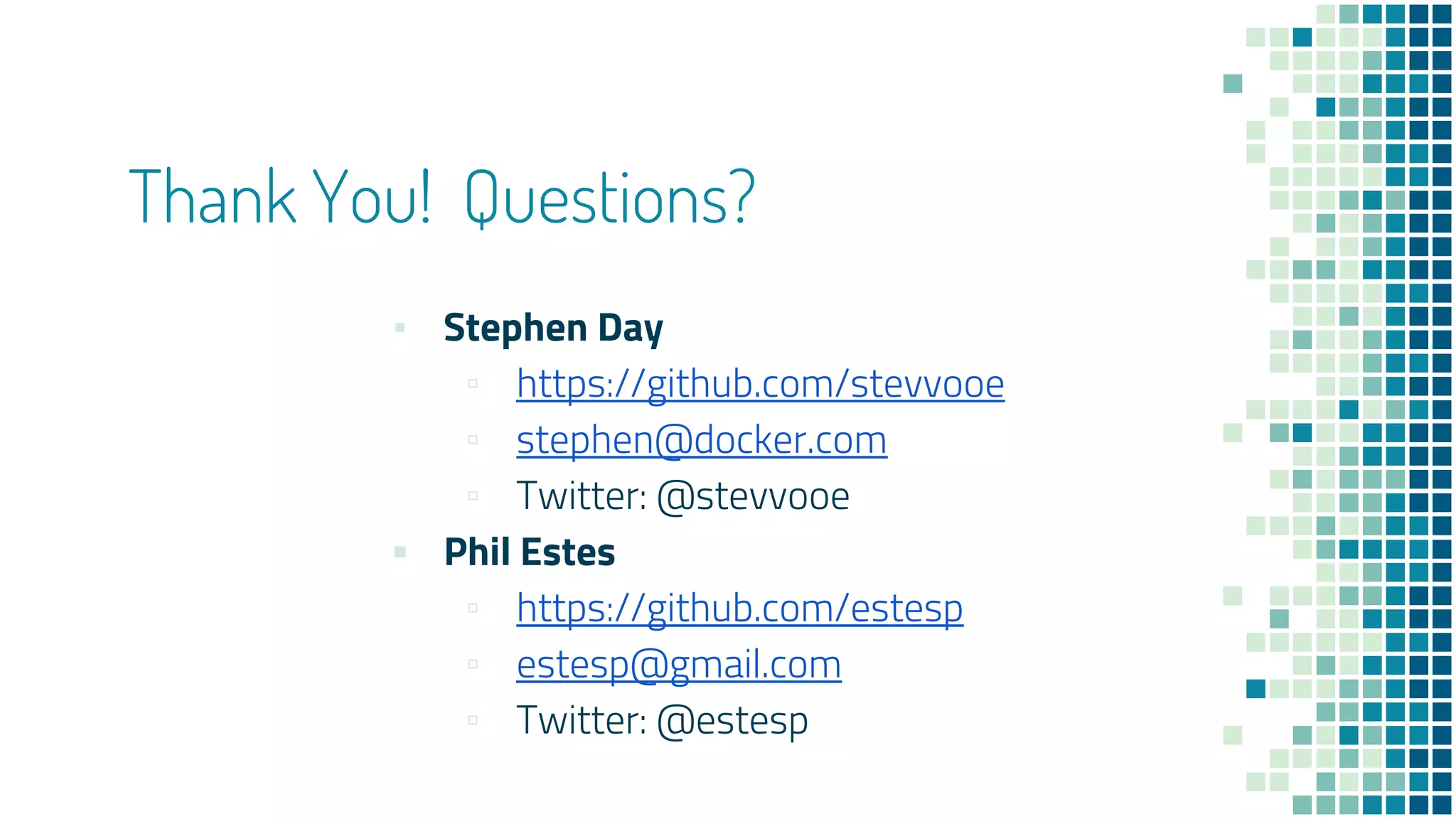 Thank You! Questions?

Stephen Day

https://github.com/stevvooe

stephen@docker.com

Twitter: @stevvooe

Phil Estes

https://github.com/estesp

estesp@gmail.com

Twitter: @estesp